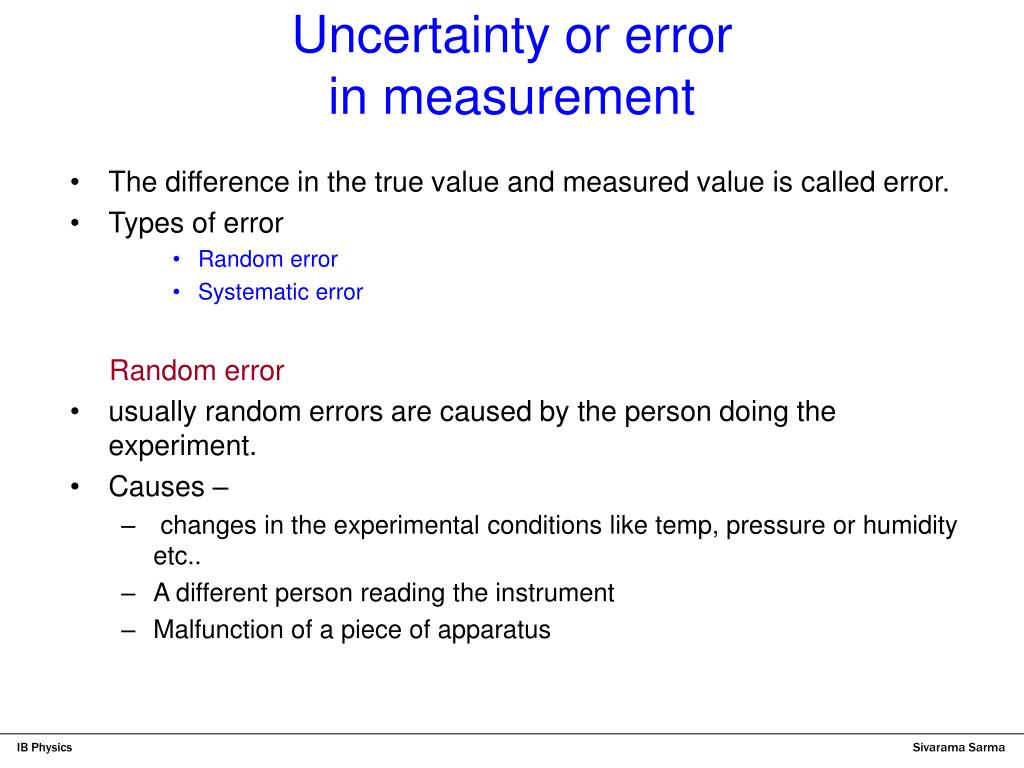 Uncertainty or error
in measurement

• The difference in the true value and measured value is called error.
• Types of error
  • Random error
  • Systematic error

Random error
• usually random errors are caused by the person doing the experiment.
• Causes –
  – changes in the experimental conditions like temp, pressure or humidity etc..
  – A different person reading the instrument
  – Malfunction of a piece of apparatus

IB Physics

Sivarama Sarma